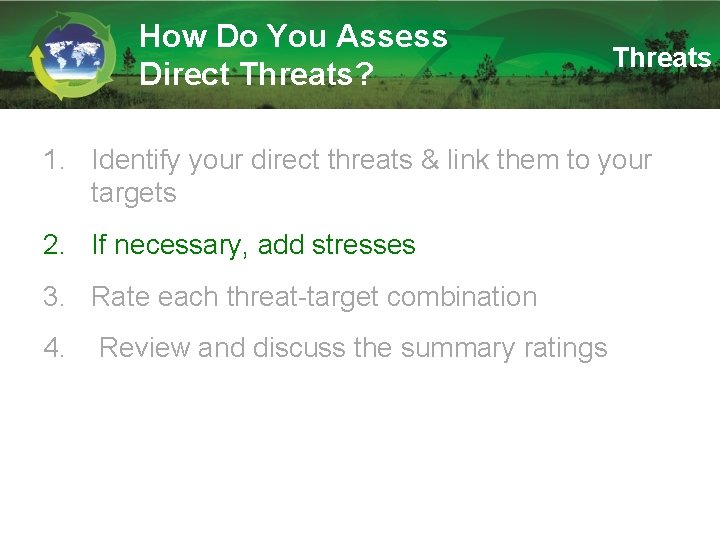 How Do You Assess Direct Threats?

Threats

1. Identify your direct threats & link them to your targets

2. If necessary, add stresses

3. Rate each threat-target combination

4. Review and discuss the summary ratings